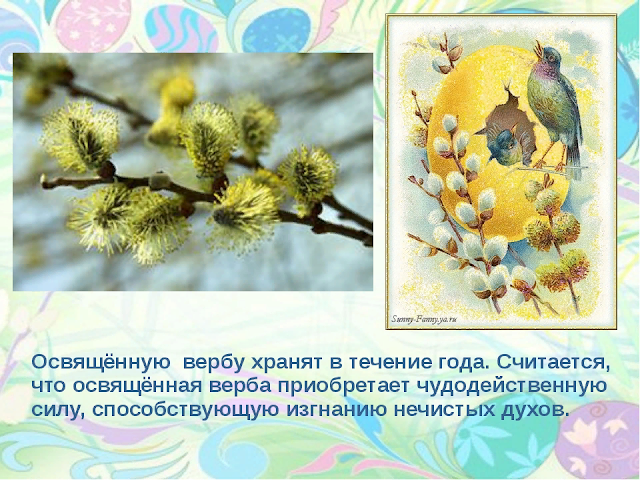 Sunny-Funny.ya.ru

Освящённую вербу хранят в течение года. Считается, что освящённая верба приобретает чудодейственную силу, способствующую изгнанию нечистых духов.